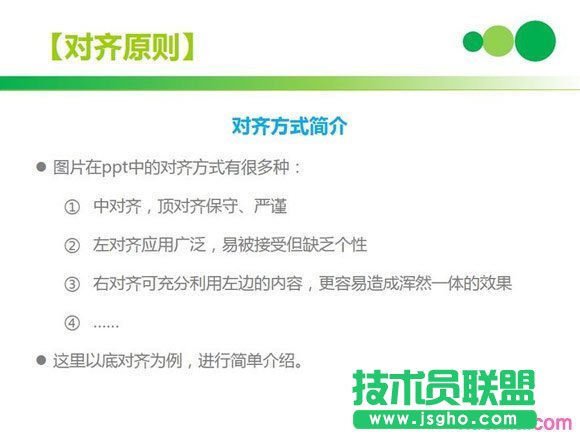 【对齐原则】

对齐方式简介

● 图片在ppt中的对齐方式有很多种：

① 中对齐，顶对齐保守、严谨

② 左对齐应用广泛，易被接受但缺乏个性

③ 右对齐可充分利用左边的内容，更容易造成浑然一体的效果

④ ……

● 这里以底对齐为例，进行简单介绍。

技术员联盟
www.jsgho.com